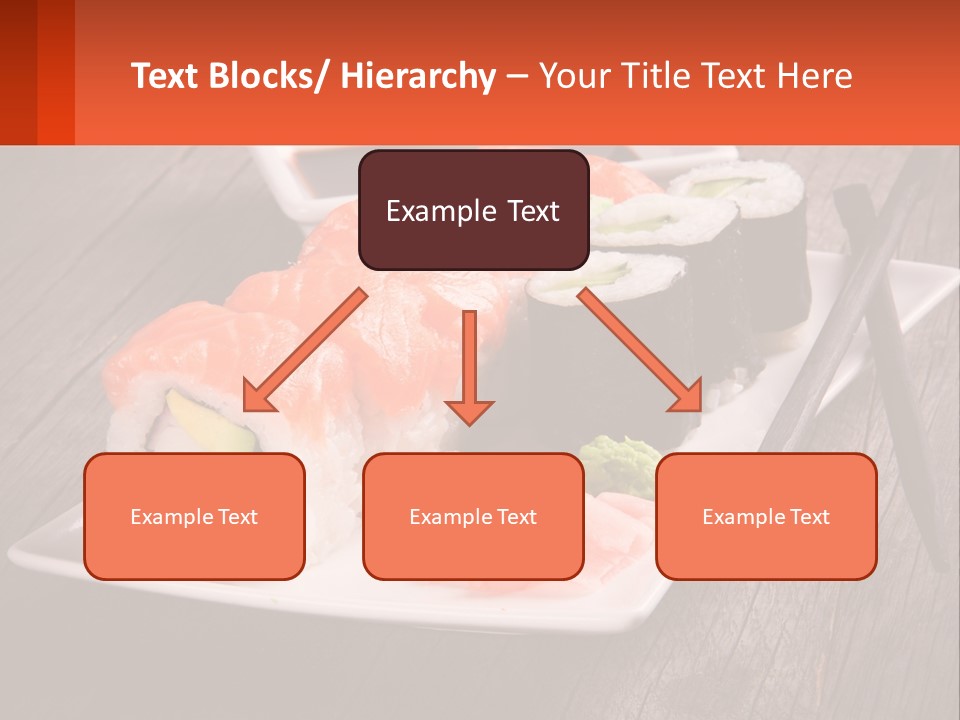 Text Blocks/ Hierarchy – Your Title Text Here

Example Text

Example Text

Example Text

Example Text